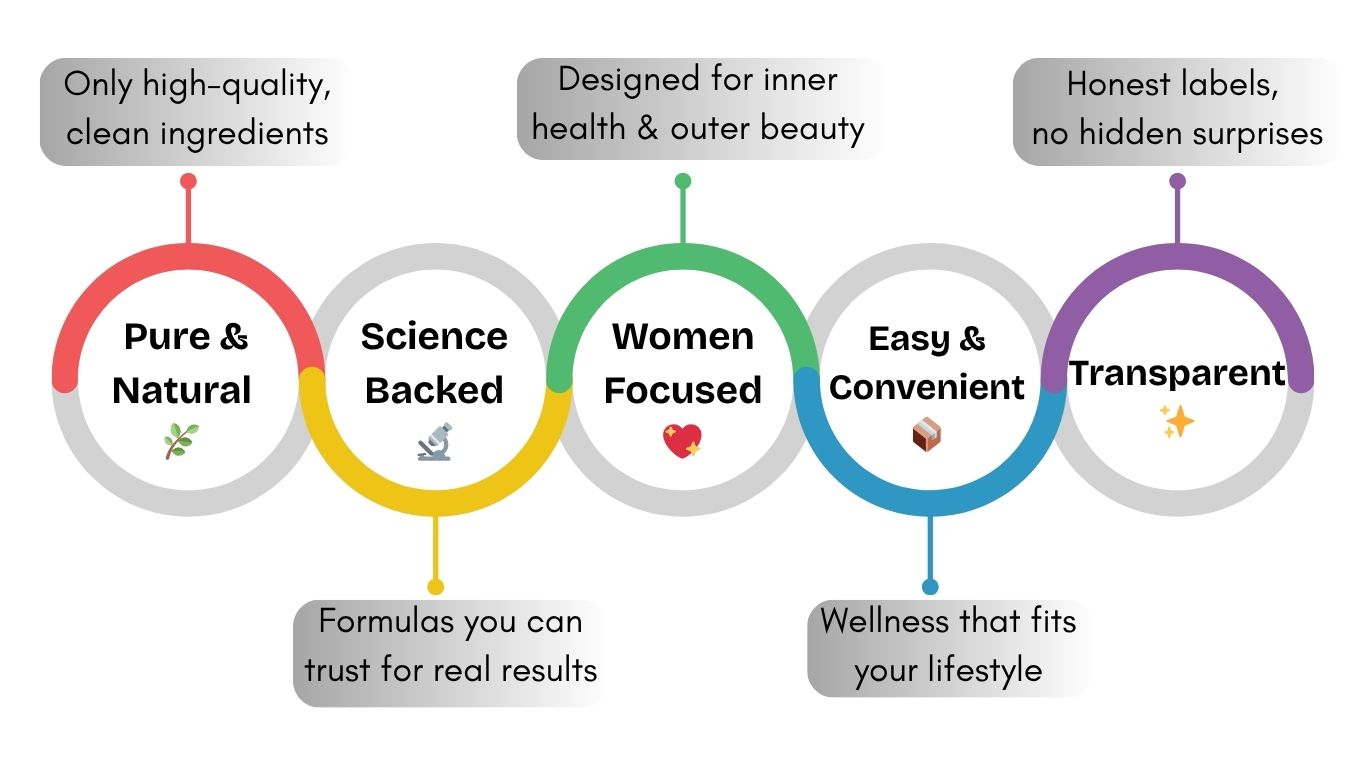 Only high-quality, clean ingredients

Designed for inner health & outer beauty

Honest labels, no hidden surprises

Pure & Natural

Science Backed

Women Focused

Easy & Convenient

Transparent

Formulas you can trust for real results

Wellness that fits your lifestyle